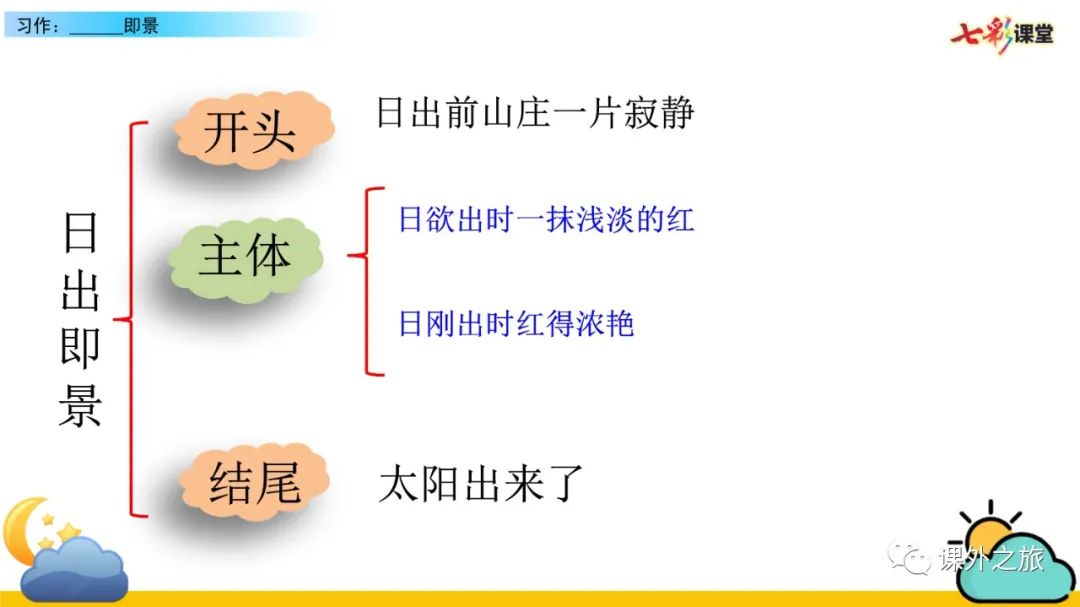 习作：______即景

七彩课堂

日出即景

开头 日出前山庄一片寂静

主体
日欲出时一抹浅淡的红
日刚出时红得浓艳

结尾 太阳出来了

课外之旅